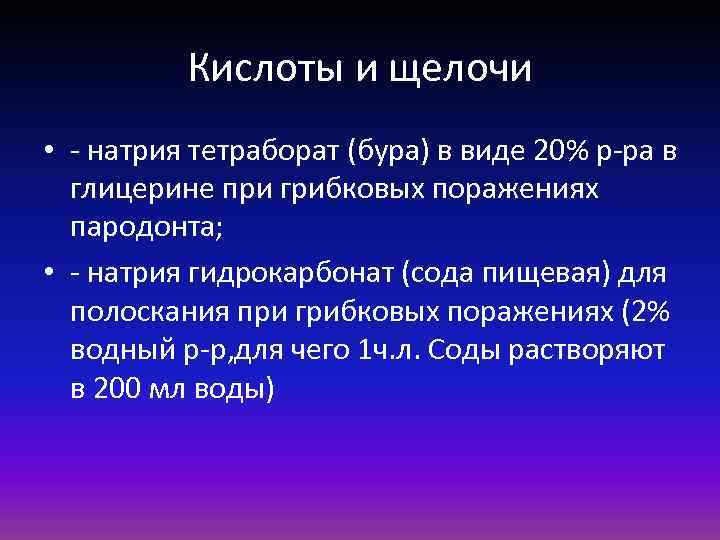 Кислоты и щелочи

• - натрия тетраборат (бура) в виде 20% р-ра в глицерине при грибковых поражениях пародонта;

• - натрия гидрокарбонат (сода пищевая) для полоскания при грибковых поражениях (2% водный р-р,для чего 1ч.л. Соды растворяют в 200 мл воды)